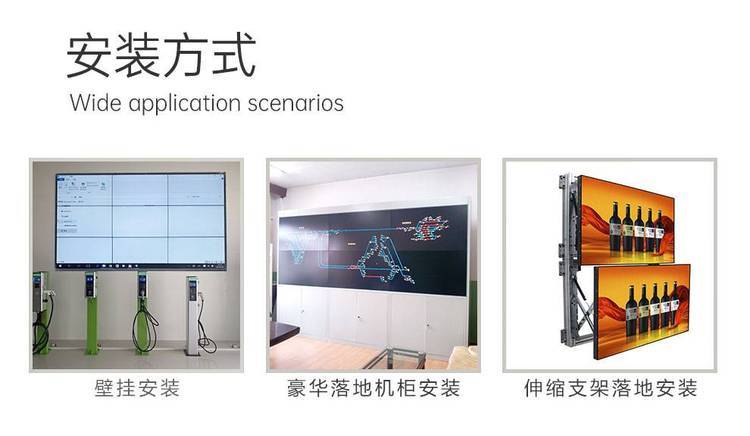 安装方式
Wide application scenarios

壁挂安装

豪华落地机柜安装

伸缩支架落地安装